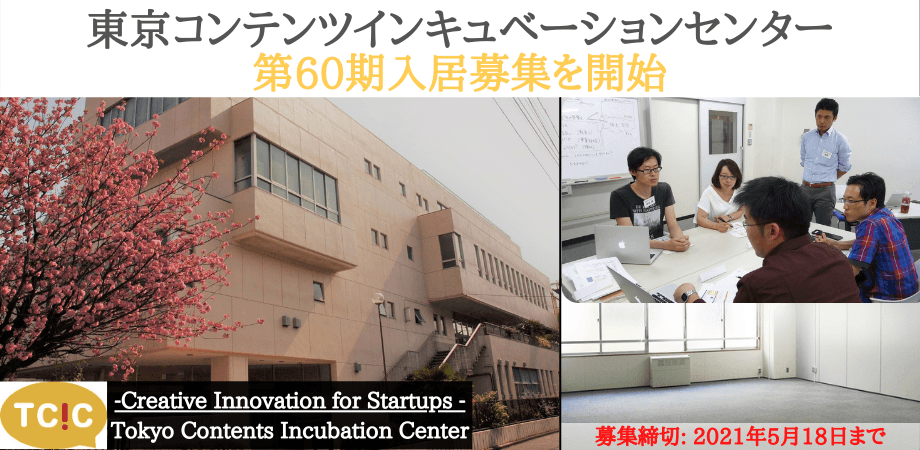 東京コンテンツインキュベーションセンター
第60期入居募集を開始

TC!C

-Creative Innovation for Startups -
Tokyo Contents Incubation Center

募集締切: 2021年5月18日まで